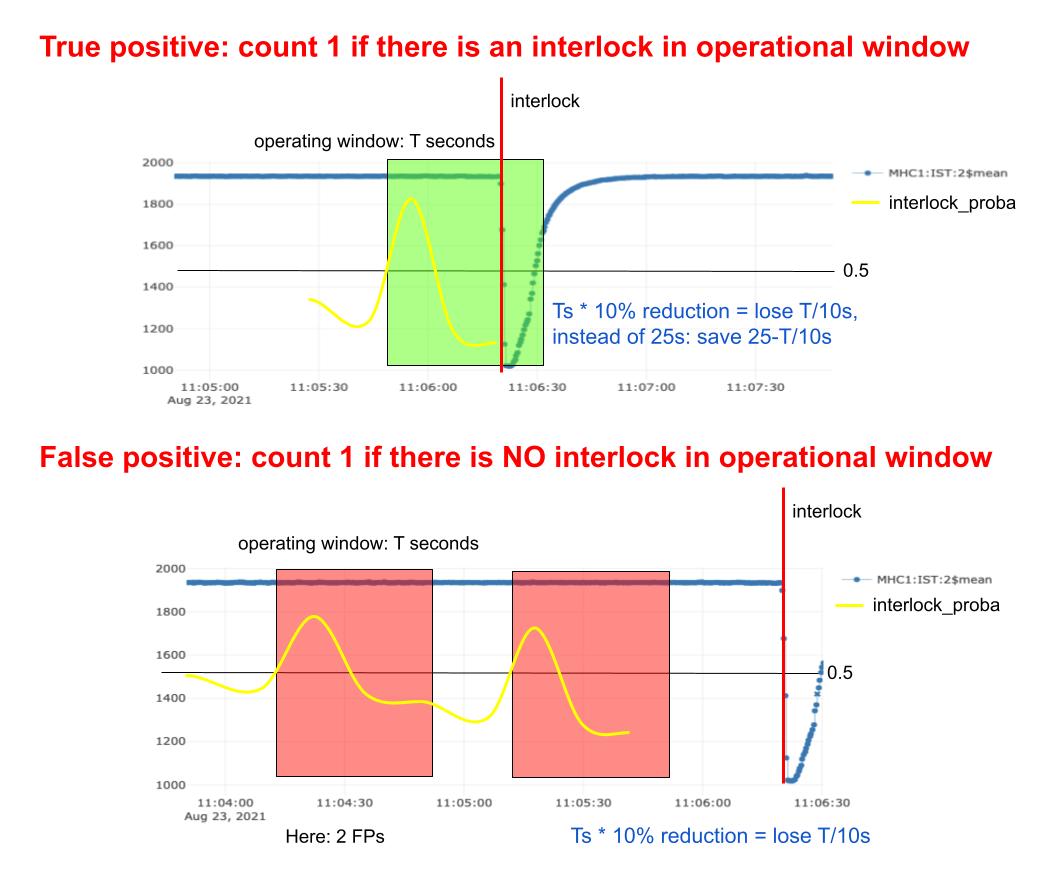 True positive: count 1 if there is an interlock in operational window

interlock

operating window: T seconds

2000
1800
1600
1400
1200
1000

MHC1:IST:2$mean
interlock_proba

0.5

Ts * 10% reduction = lose T/10s, instead of 25s: save 25-T/10s

11:05:00
Aug 23, 2021
11:05:30
11:06:00
11:06:30
11:07:00
11:07:30

False positive: count 1 if there is NO interlock in operational window

interlock

operating window: T seconds

2000
1800
1600
1400
1200
1000

MHC1:IST:2$mean
interlock_proba

0.5

11:04:00
Aug 23, 2021
11:04:30
11:05:00
11:05:30
11:06:00
11:06:30

Here: 2 FPs

Ts * 10% reduction = lose T/10s